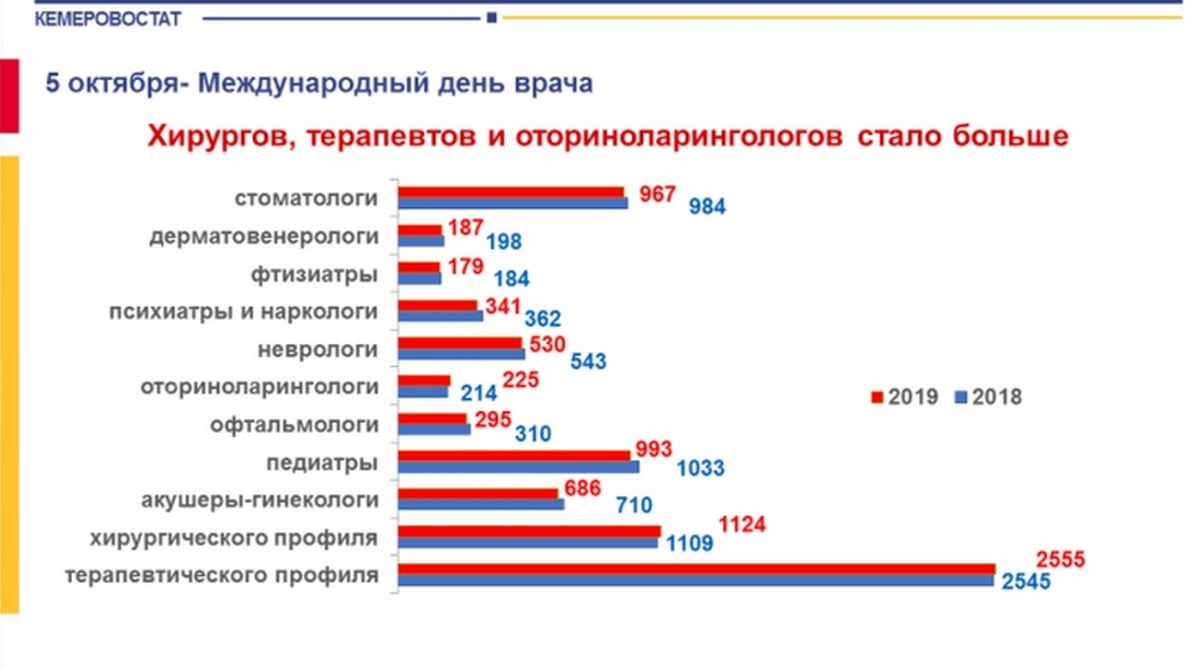 КЕМЕРОВОСТАТ

5 октября- Международный день врача

Хирургов, терапевтов и оториноларингологов стало больше

стоматологи 967 984
дерматовенерологи 187 198
фтизиатры 179 184
психиатры и наркологи 341 362
неврологи 530 543
оториноларингологи 225 214
офтальмологи 295 310
педиатры 993 1033
акушеры-гинекологи 686 710
хирургического профиля 1124 1109
терапевтического профиля 2555 2545

2019 2018